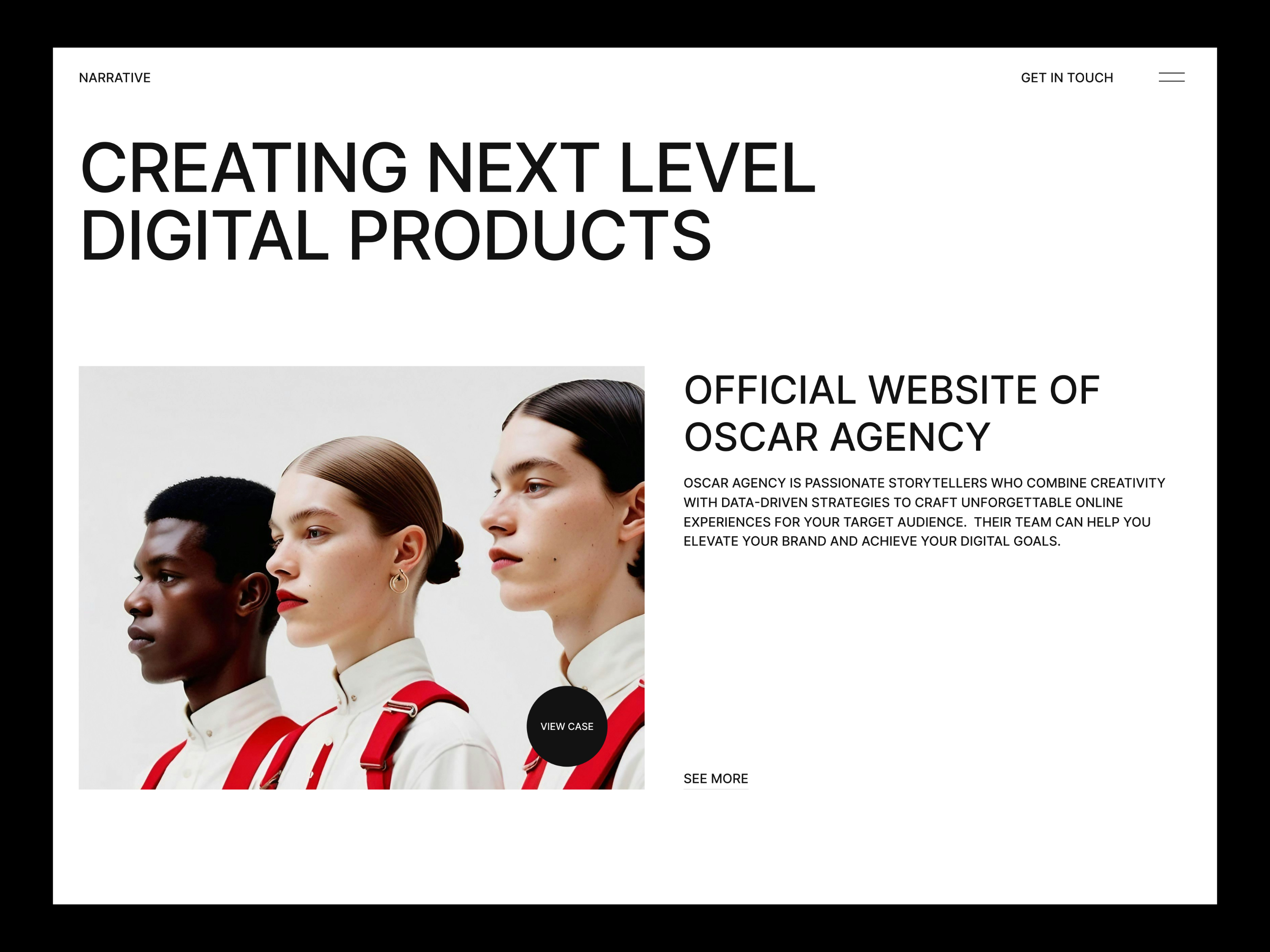 NARRATIVE

GET IN TOUCH

CREATING NEXT LEVEL DIGITAL PRODUCTS

VIEW CASE

OFFICIAL WEBSITE OF OSCAR AGENCY

OSCAR AGENCY IS PASSIONATE STORYTELLERS WHO COMBINE CREATIVITY WITH DATA-DRIVEN STRATEGIES TO CRAFT UNFORGETTABLE ONLINE EXPERIENCES FOR YOUR TARGET AUDIENCE. THEIR TEAM CAN HELP YOU ELEVATE YOUR BRAND AND ACHIEVE YOUR DIGITAL GOALS.

SEE MORE